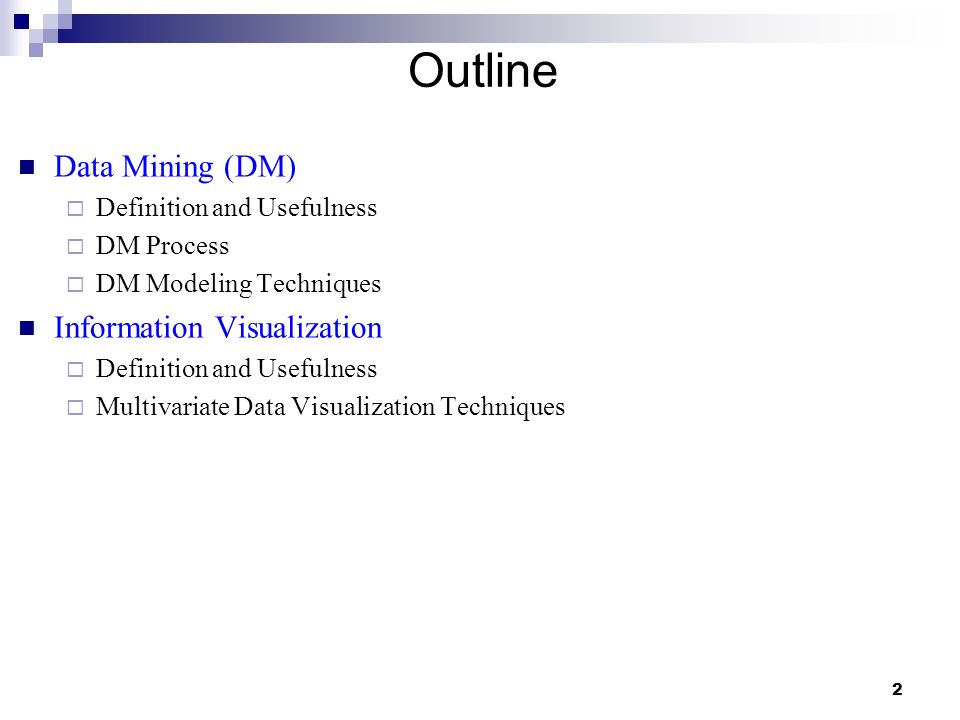 Outline

Data Mining (DM)

Definition and Usefulness

DM Process

DM Modeling Techniques

Information Visualization

Definition and Usefulness

Multivariate Data Visualization Techniques

2